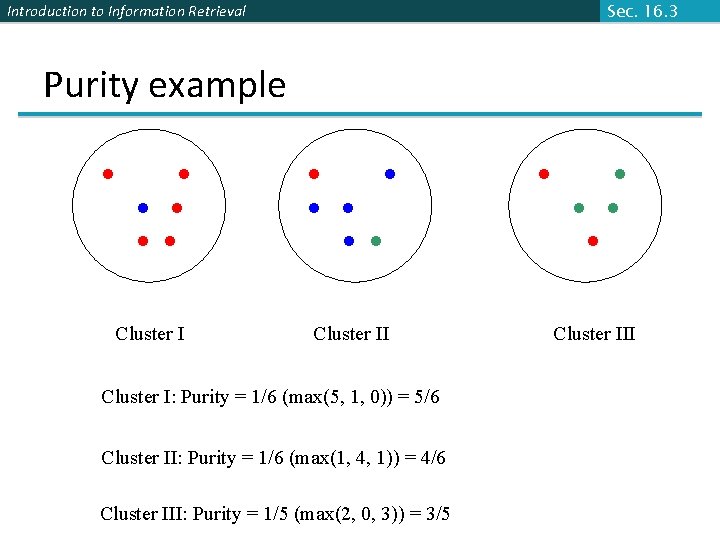 Introduction to Information Retrieval

Sec. 16.3

Purity example

Cluster I

Cluster II

Cluster III

Cluster I: Purity = 1/6 (max(5, 1, 0)) = 5/6

Cluster II: Purity = 1/6 (max(1, 4, 1)) = 4/6

Cluster III: Purity = 1/5 (max(2, 0, 3)) = 3/5